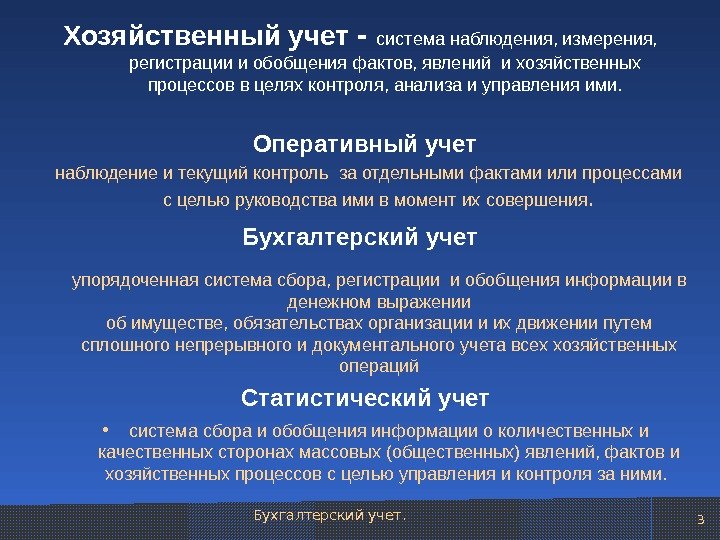 Хозяйственный учет - система наблюдения, измерения, регистрации и обобщения фактов, явлений и хозяйственных процессов в целях контроля, анализа и управления ими.

Оперативный учет

наблюдение и текущий контроль за отдельными фактами или процессами с целью руководства ими в момент их совершения.

Бухгалтерский учет

упорядоченная система сбора, регистрации и обобщения информации в денежном выражении об имуществе, обязательствах организации и их движении путем сплошного непрерывного и документального учета всех хозяйственных операций

Статистический учет

• система сбора и обобщения информации о количественных и качественных сторонах массовых (общественных) явлений, фактов и хозяйственных процессов с целью управления и контроля за ними.

Бухгалтерский учет.

3